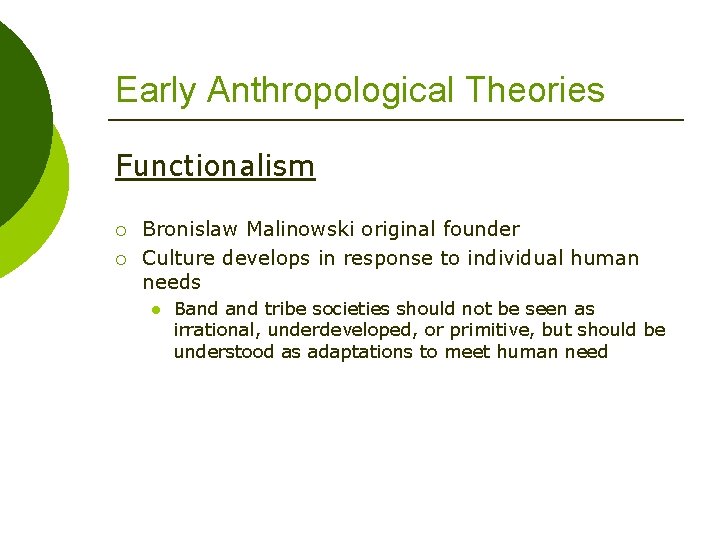 Early Anthropological Theories

Functionalism

○ Bronislaw Malinowski original founder
○ Culture develops in response to individual human needs
  ● Band and tribe societies should not be seen as irrational, underdeveloped, or primitive, but should be understood as adaptations to meet human need